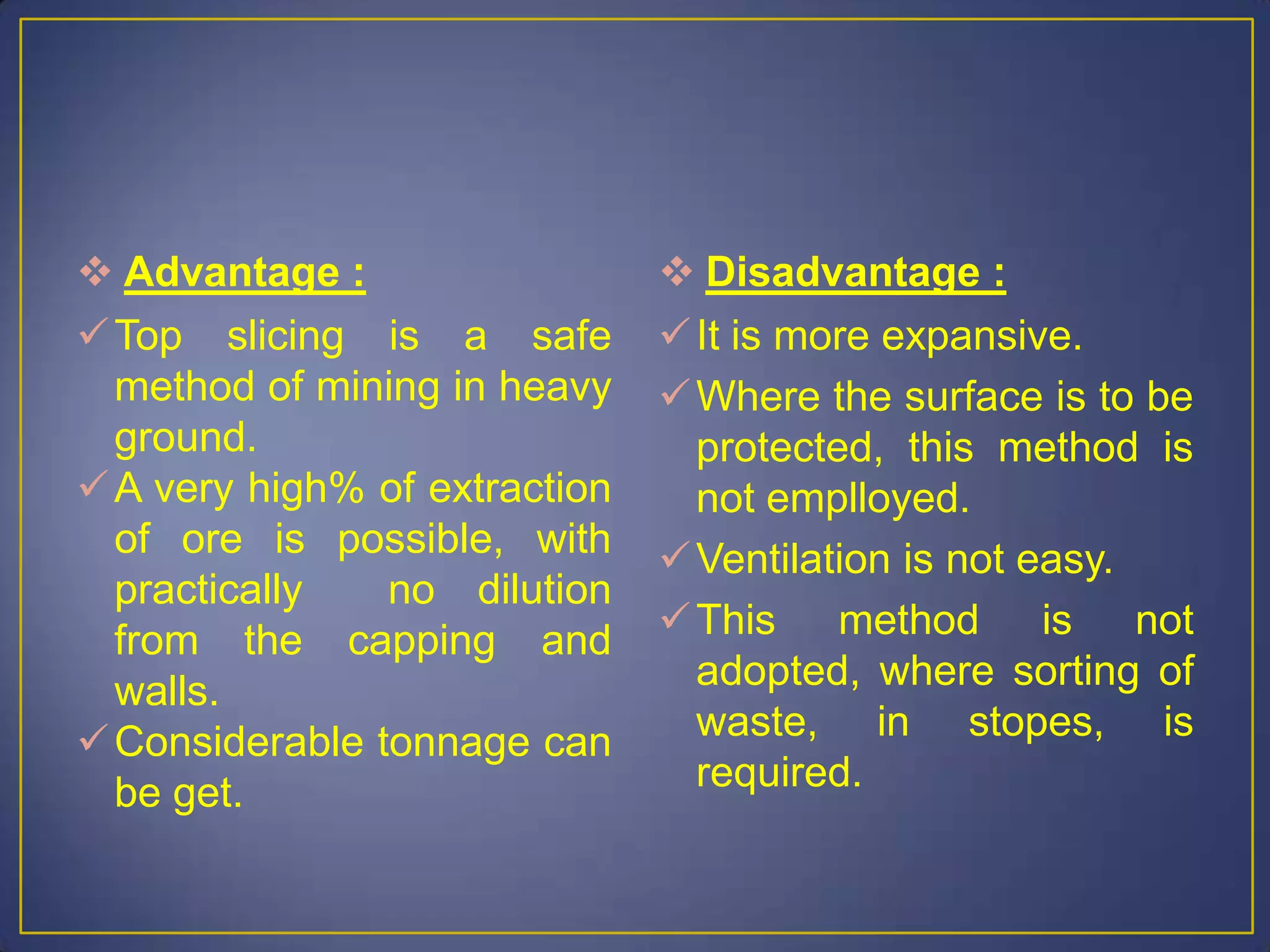 ❖ Advantage :

✓ Top slicing is a safe method of mining in heavy ground.

✓ A very high% of extraction of ore is possible, with practically no dilution from the capping and walls.

✓ Considerable tonnage can be get.

❖ Disadvantage :

✓ It is more expansive.

✓ Where the surface is to be protected, this method is not emplloyed.

✓ Ventilation is not easy.

✓ This method is not adopted, where sorting of waste, in stopes, is required.